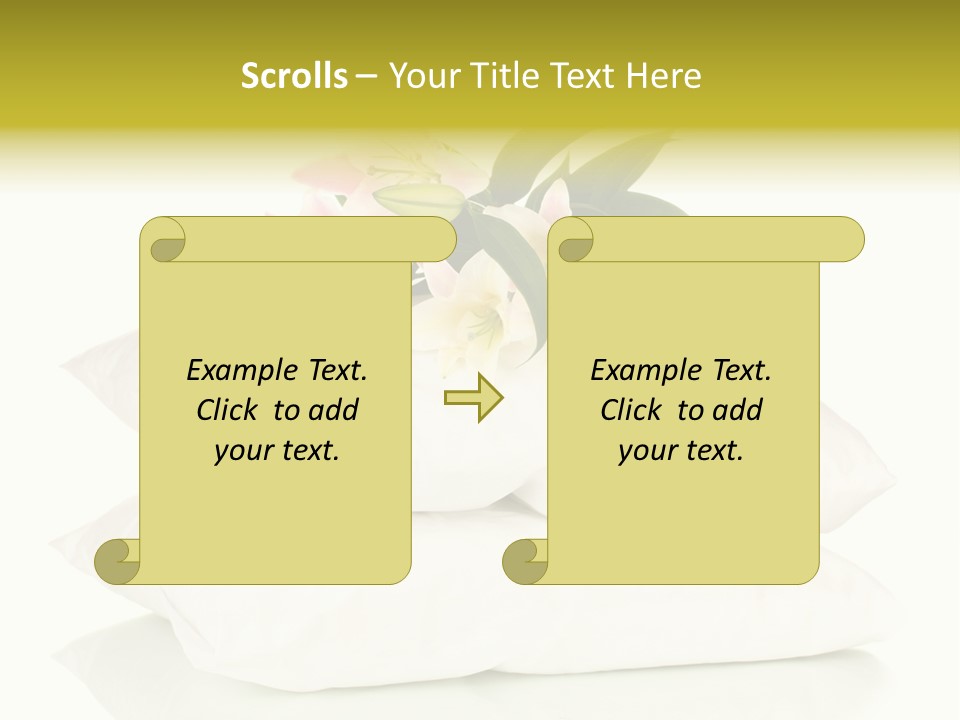 Scrolls – Your Title Text Here

Example Text. Click to add your text.

Example Text. Click to add your text.